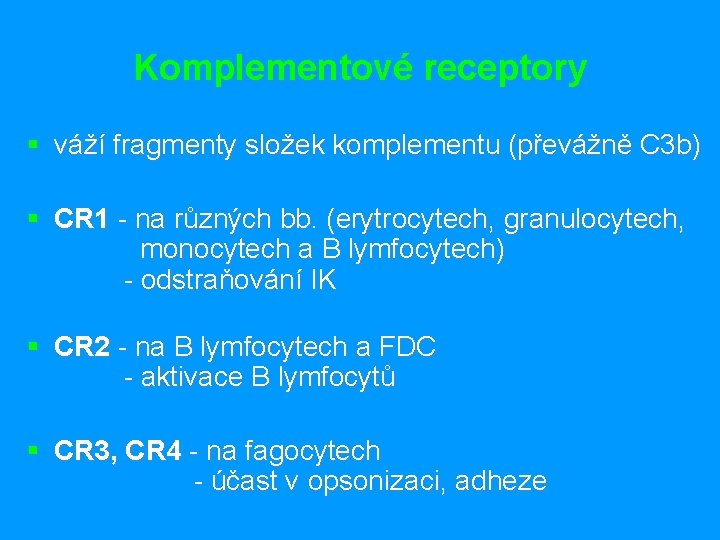 Komplementové receptory

▪ váží fragmenty složek komplementu (převážně C3b)

▪ CR1 - na různých bb. (erytrocytech, granulocytech, monocytech a B lymfocytech)
- odstraňování IK

▪ CR2 - na B lymfocytech a FDC
- aktivace B lymfocytů

▪ CR3, CR4 - na fagocytech
- účast v opsonizaci, adheze